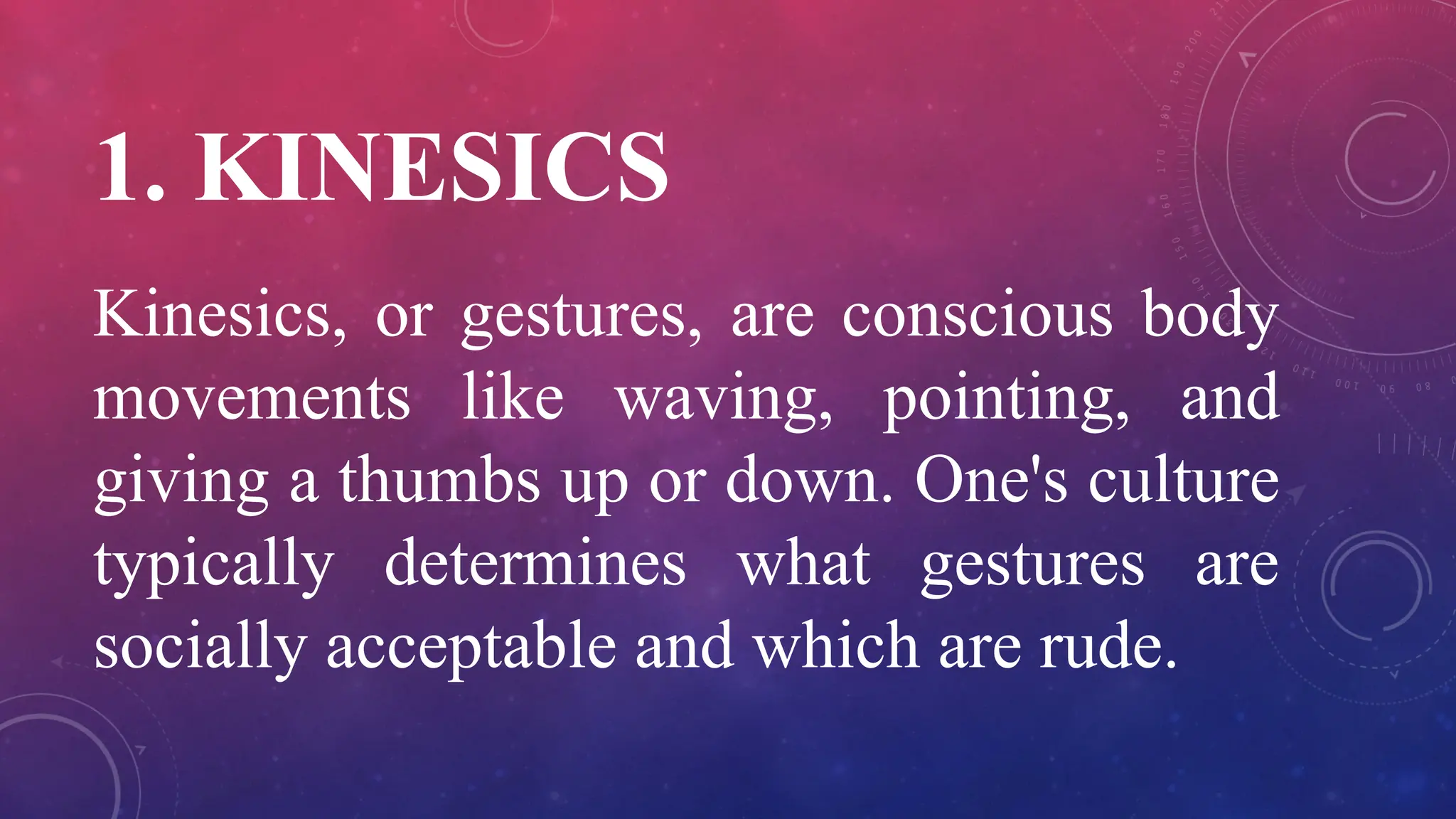 1. KINESICS

Kinesics, or gestures, are conscious body movements like waving, pointing, and giving a thumbs up or down. One's culture typically determines what gestures are socially acceptable and which are rude.